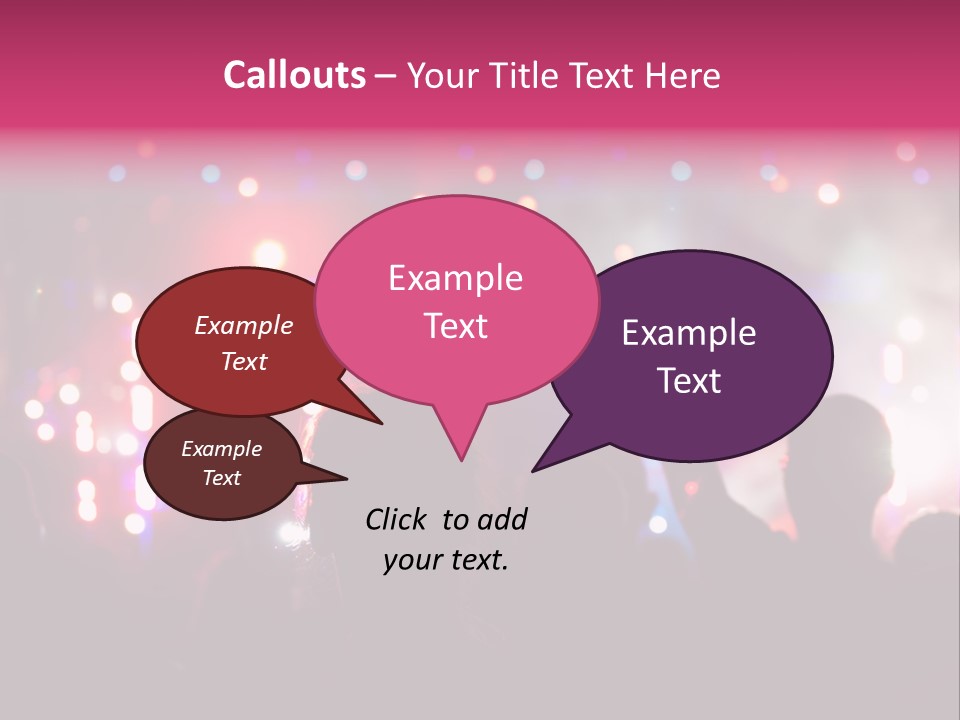 Callouts – Your Title Text Here

Example Text

Example Text

Example Text

Example Text

Click to add your text.